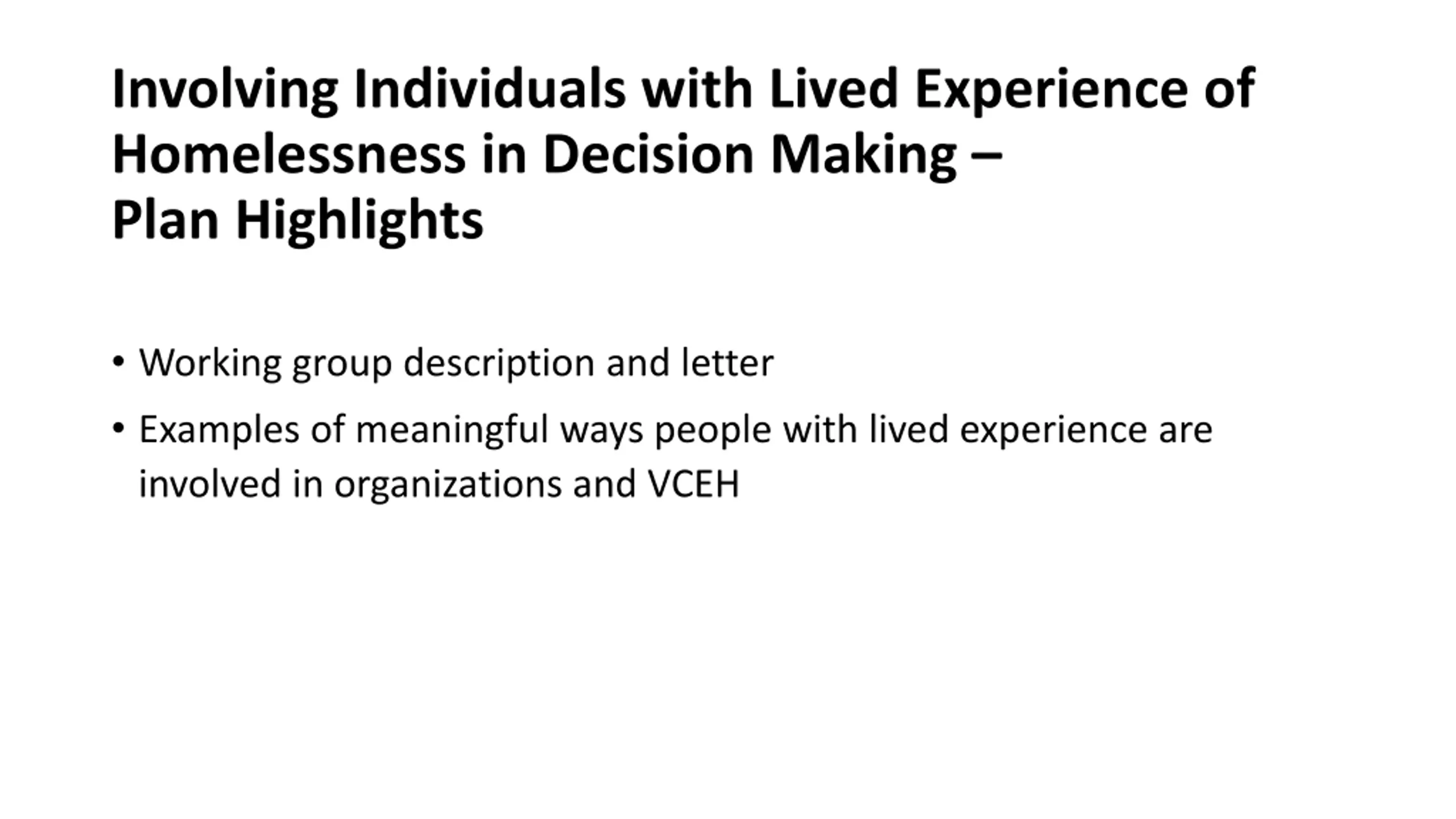 Involving Individuals with Lived Experience of Homelessness in Decision Making –
Plan Highlights

• Working group description and letter
• Examples of meaningful ways people with lived experience are involved in organizations and VCEH